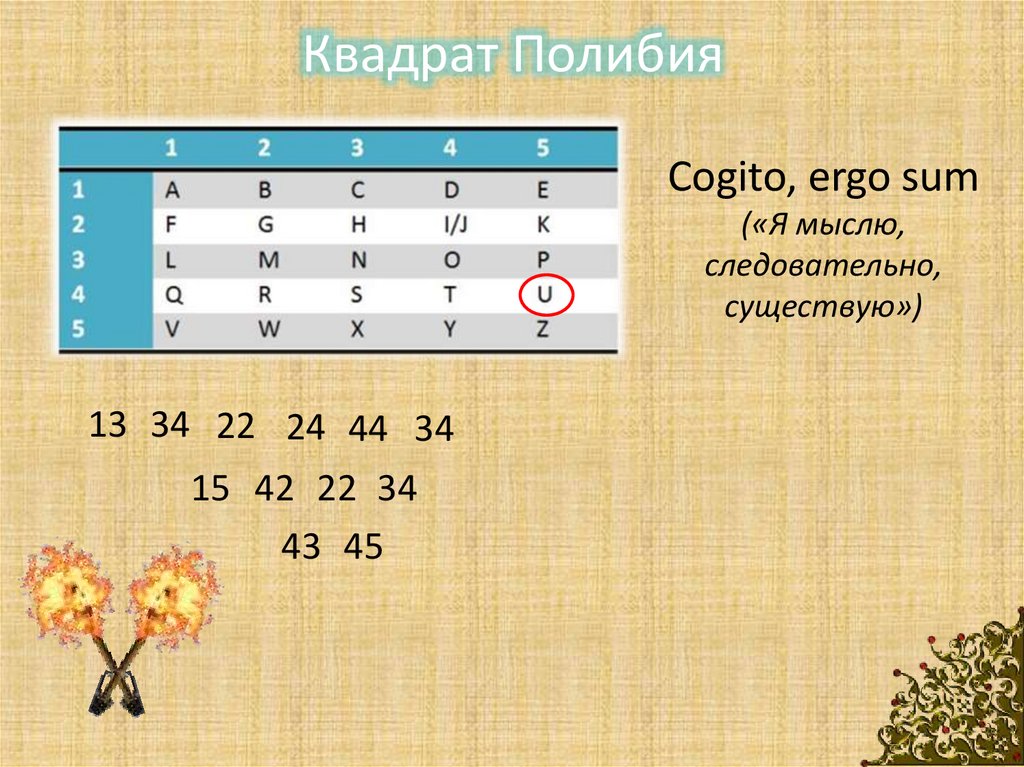 Квадрат Полибия

|   | 1 | 2 | 3 | 4 | 5 |
|---|---|---|---|---|---|
| 1 | A | B | C | D | E |
| 2 | F | G | H | I/J | K |
| 3 | L | M | N | O | P |
| 4 | Q | R | S | T | U |
| 5 | V | W | X | Y | Z |

Cogito, ergo sum
(«Я мыслю, следовательно, существую»)

13 34 22 24 44 34

15 42 22 34

43 45